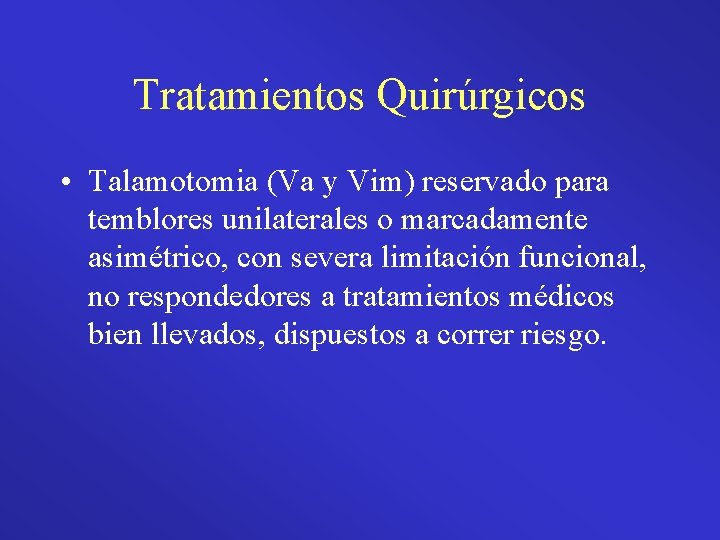 Tratamientos Quirúrgicos

• Talamotomia (Va y Vim) reservado para temblores unilaterales o marcadamente asimétrico, con severa limitación funcional, no respondedores a tratamientos médicos bien llevados, dispuestos a correr riesgo.